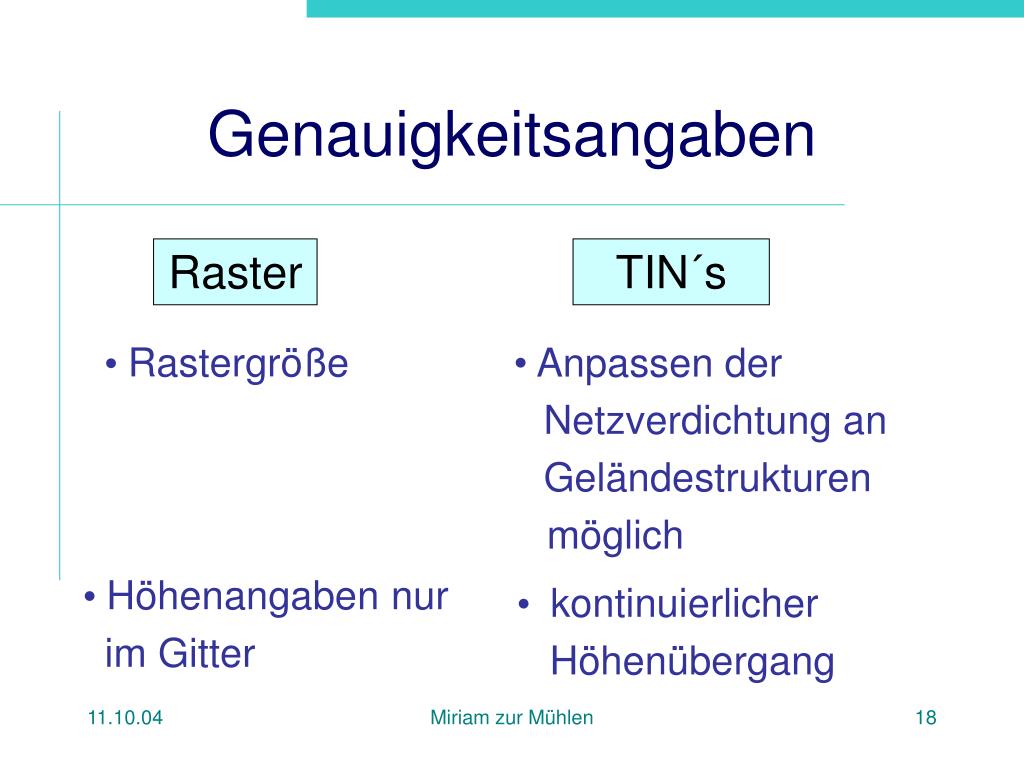 Genauigkeitsangaben

Raster

• Rastergröße

• Höhenangaben nur im Gitter

TIN´s

• Anpassen der Netzverdichtung an Geländestrukturen möglich

• kontinuierlicher Höhenübergang

11.10.04

Miriam zur Mühlen

18